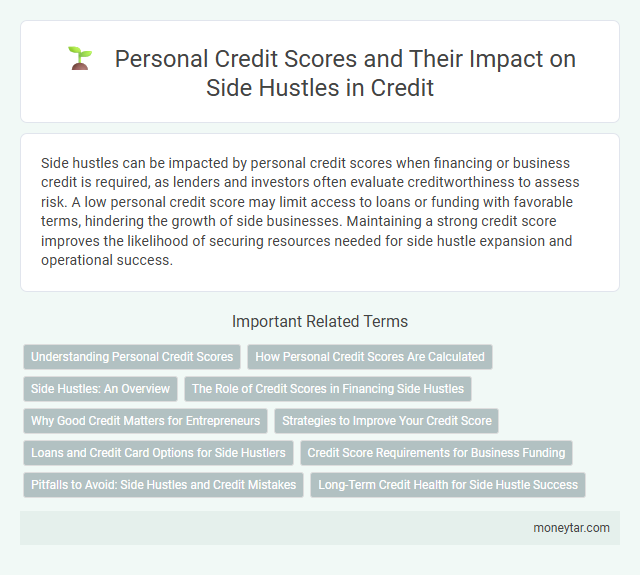 Personal Credit Scores and Their Impact on Side Hustles in Credit

Side hustles can be impacted by personal credit scores when financing or business credit is required, as lenders and investors often evaluate creditworthiness to assess risk. A low personal credit score may limit access to loans or funding with favorable terms, hindering the growth of side businesses. Maintaining a strong credit score improves the likelihood of securing resources needed for side hustle expansion and operational success.

Important Related Terms

Understanding Personal Credit Scores

How Personal Credit Scores Are Calculated

Side Hustles: An Overview

The Role of Credit Scores in Financing Side Hustles

Why Good Credit Matters for Entrepreneurs

Strategies to Improve Your Credit Score

Loans and Credit Card Options for Side Hustlers

Credit Score Requirements for Business Funding

Pitfalls to Avoid: Side Hustles and Credit Mistakes

Long-Term Credit Health for Side Hustle Success

moneytar.com